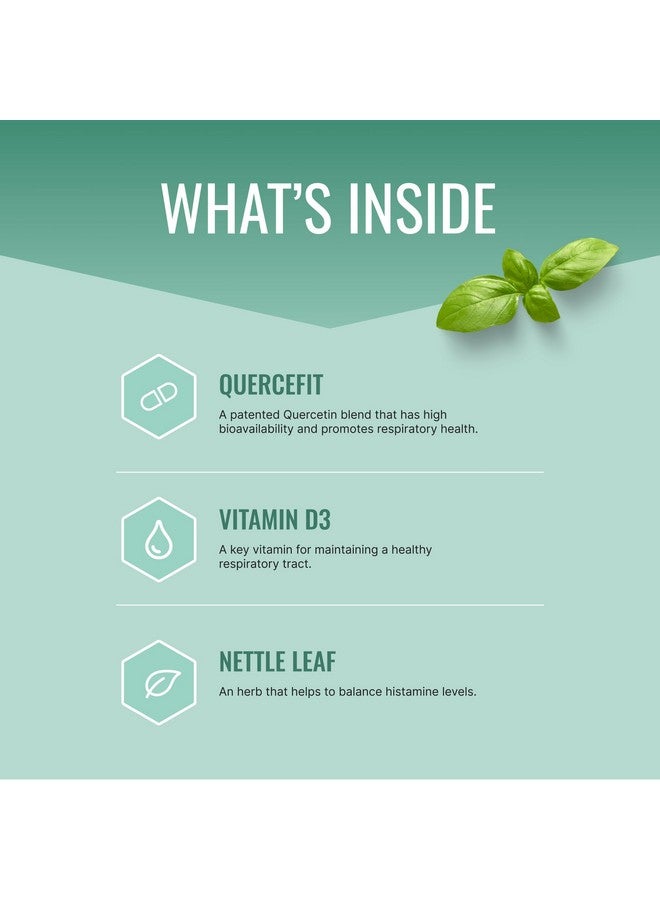 WHAT'S INSIDE

QUERCEFIT

A patented Quercetin blend that has high bioavailability and promotes respiratory health.

VITAMIN D3

A key vitamin for maintaining a healthy respiratory tract.

NETTLE LEAF

An herb that helps to balance histamine levels.